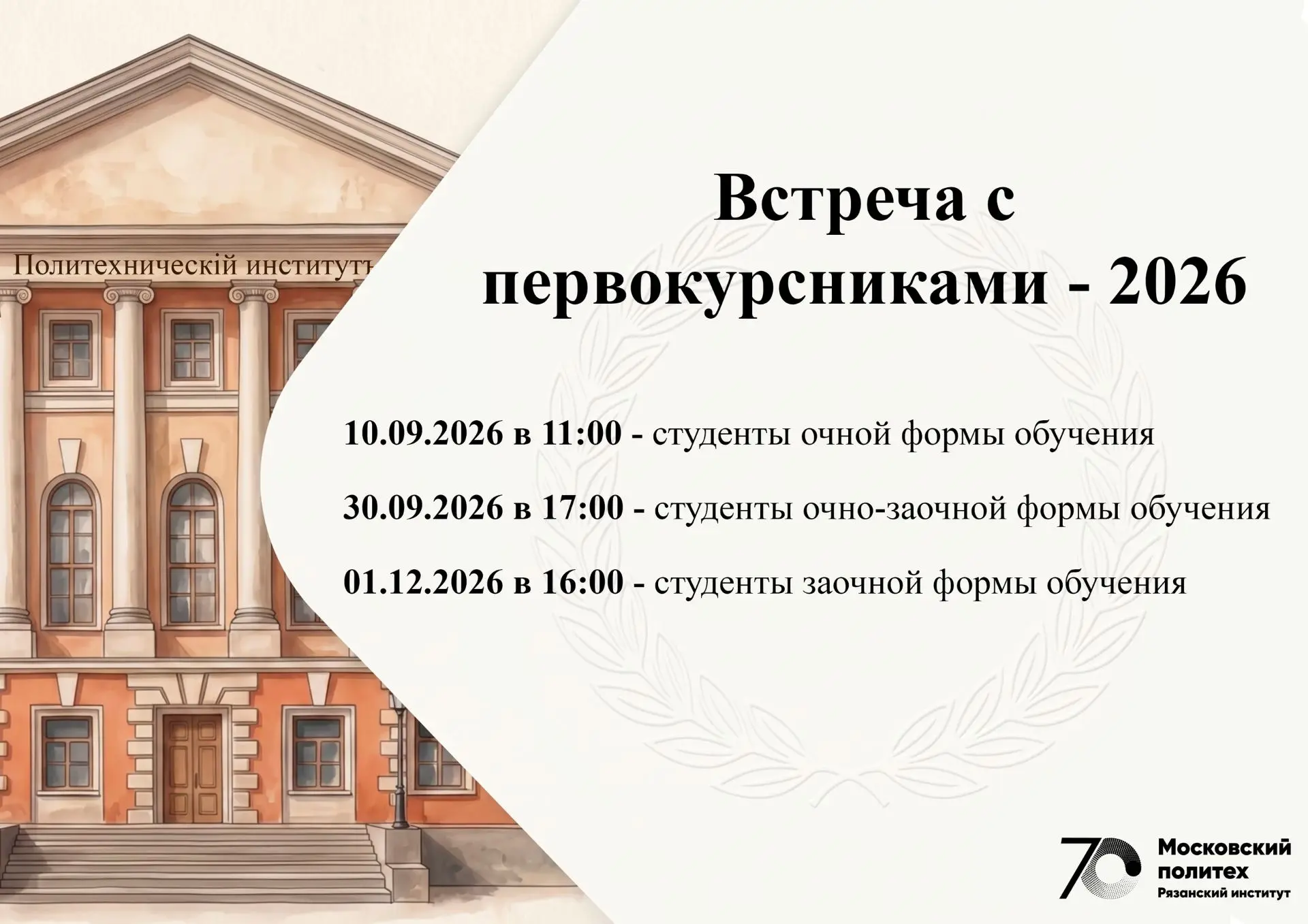 Политехническій институтъ

Встреча с первокурсниками - 2026

10.09.2026 в 11:00 - студенты очной формы обучения

30.09.2026 в 17:00 - студенты очно-заочной формы обучения

01.12.2026 в 16:00 - студенты заочной формы обучения

70 Московский политех Рязанский институт